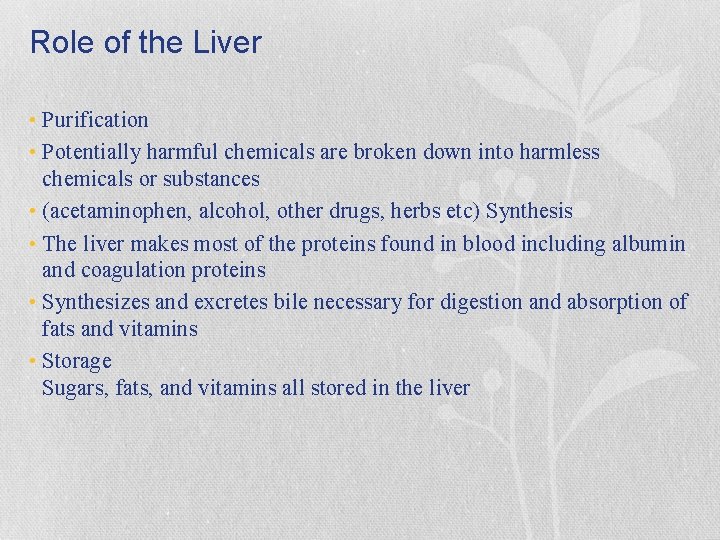 Role of the Liver

• Purification
• Potentially harmful chemicals are broken down into harmless chemicals or substances
• (acetaminophen, alcohol, other drugs, herbs etc) Synthesis
• The liver makes most of the proteins found in blood including albumin and coagulation proteins
• Synthesizes and excretes bile necessary for digestion and absorption of fats and vitamins
• Storage
Sugars, fats, and vitamins all stored in the liver